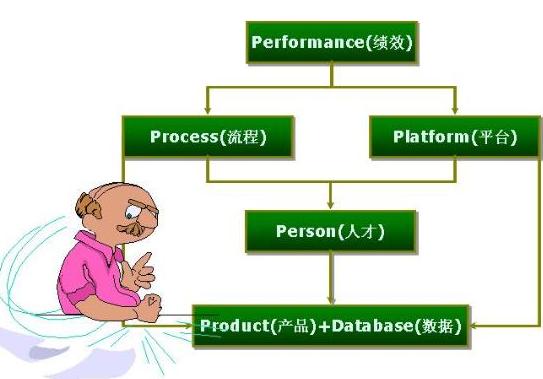 Performance(绩效)

Process(流程)

Platform(平台)

Person(人才)

Product(产品)+Database(数据)